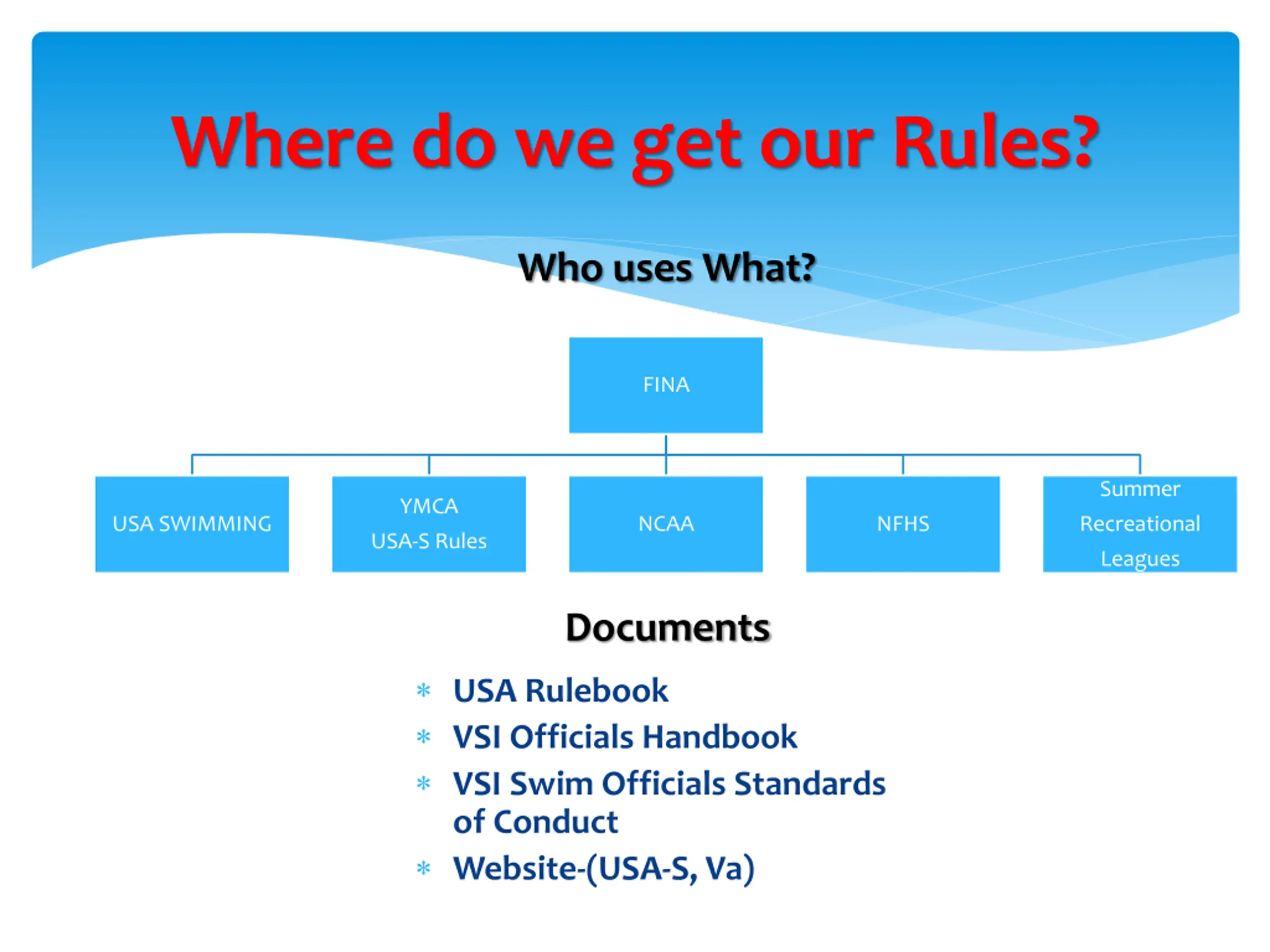 Where do we get our Rules?

Who uses What?

FINA

USA SWIMMING

YMCA
USA-S Rules

NCAA

NFHS

Summer Recreational Leagues

Documents

* USA Rulebook
* VSI Officials Handbook
* VSI Swim Officials Standards of Conduct
* Website-(USA-S, Va)